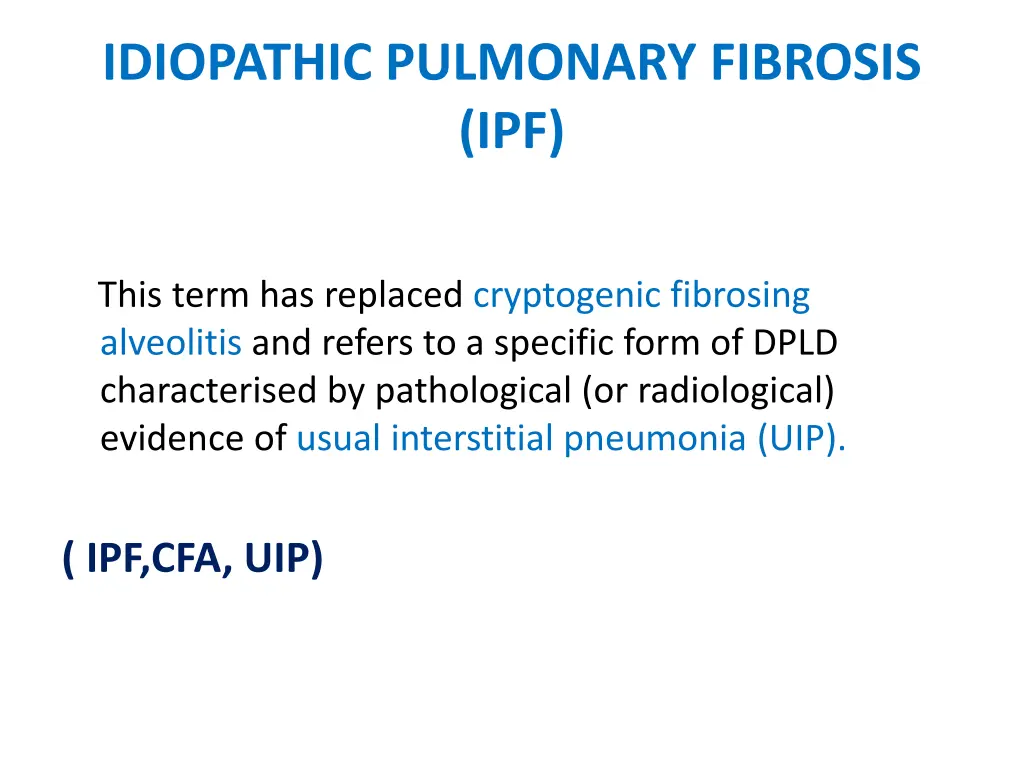 IDIOPATHIC PULMONARY FIBROSIS (IPF)

This term has replaced cryptogenic fibrosing alveolitis and refers to a specific form of DPLD characterised by pathological (or radiological) evidence of usual interstitial pneumonia (UIP).

( IPF,CFA, UIP)